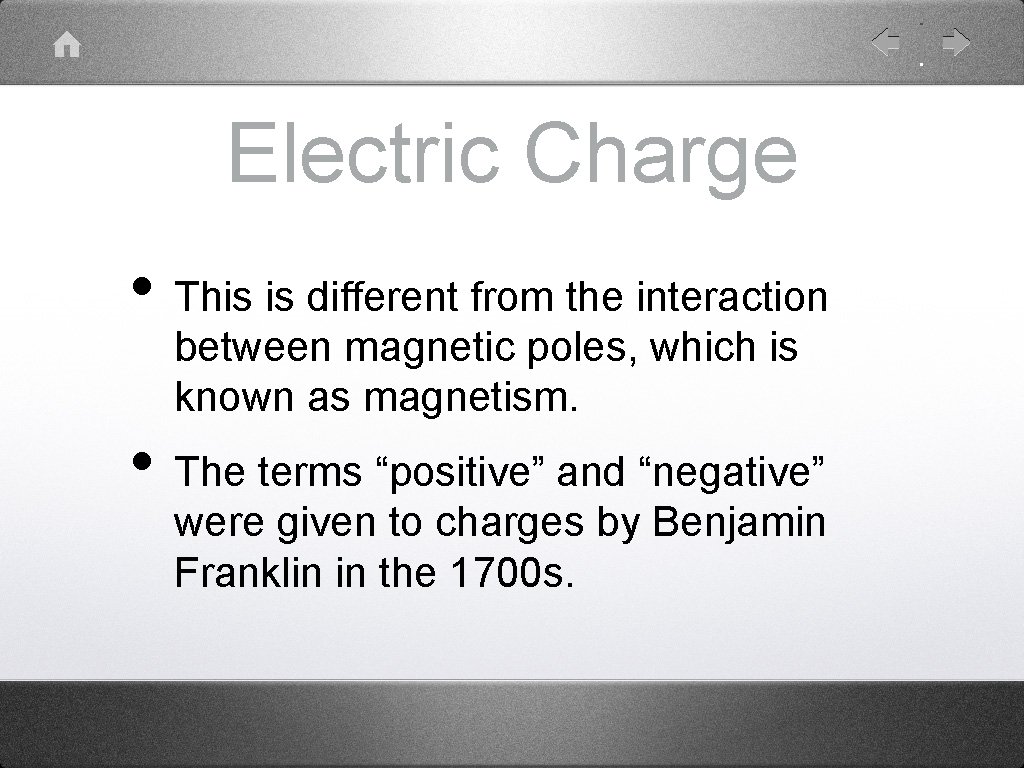 Electric Charge

• This is different from the interaction between magnetic poles, which is known as magnetism.

• The terms “positive” and “negative” were given to charges by Benjamin Franklin in the 1700s.